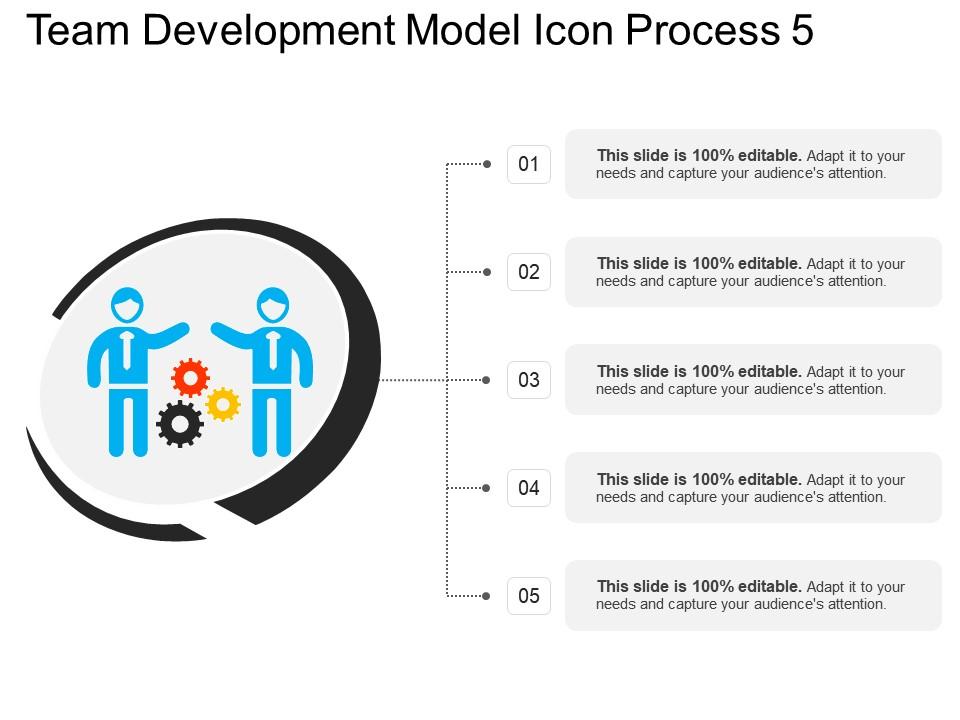 Team Development Model Icon Process 5

01

This slide is 100% editable. Adapt it to your needs and capture your audience's attention.

02

This slide is 100% editable. Adapt it to your needs and capture your audience's attention.

03

This slide is 100% editable. Adapt it to your needs and capture your audience's attention.

04

This slide is 100% editable. Adapt it to your needs and capture your audience's attention.

05

This slide is 100% editable. Adapt it to your needs and capture your audience's attention.